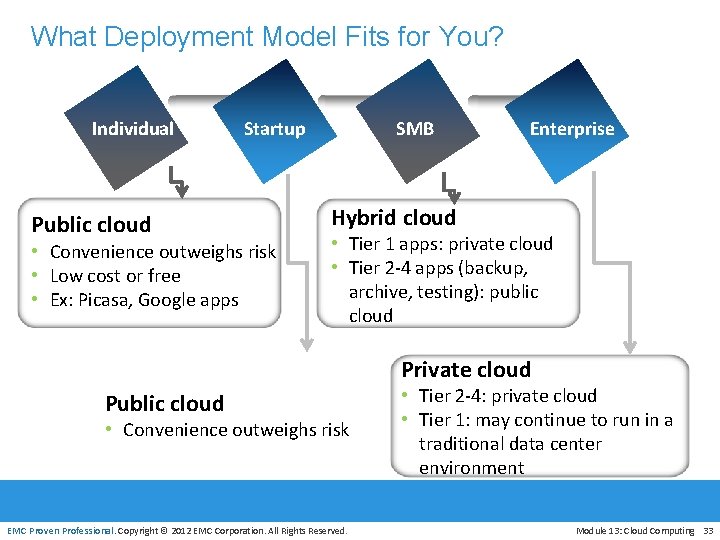 What Deployment Model Fits for You?

Individual

Startup

SMB

Enterprise

Public cloud
• Convenience outweighs risk
• Low cost or free
• Ex: Picasa, Google apps

Hybrid cloud
• Tier 1 apps: private cloud
• Tier 2-4 apps (backup, archive, testing): public cloud

Public cloud
• Convenience outweighs risk

Private cloud
• Tier 2-4: private cloud
• Tier 1: may continue to run in a traditional data center environment

EMC Proven Professional. Copyright © 2012 EMC Corporation. All Rights Reserved.

Module 13: Cloud Computing 33